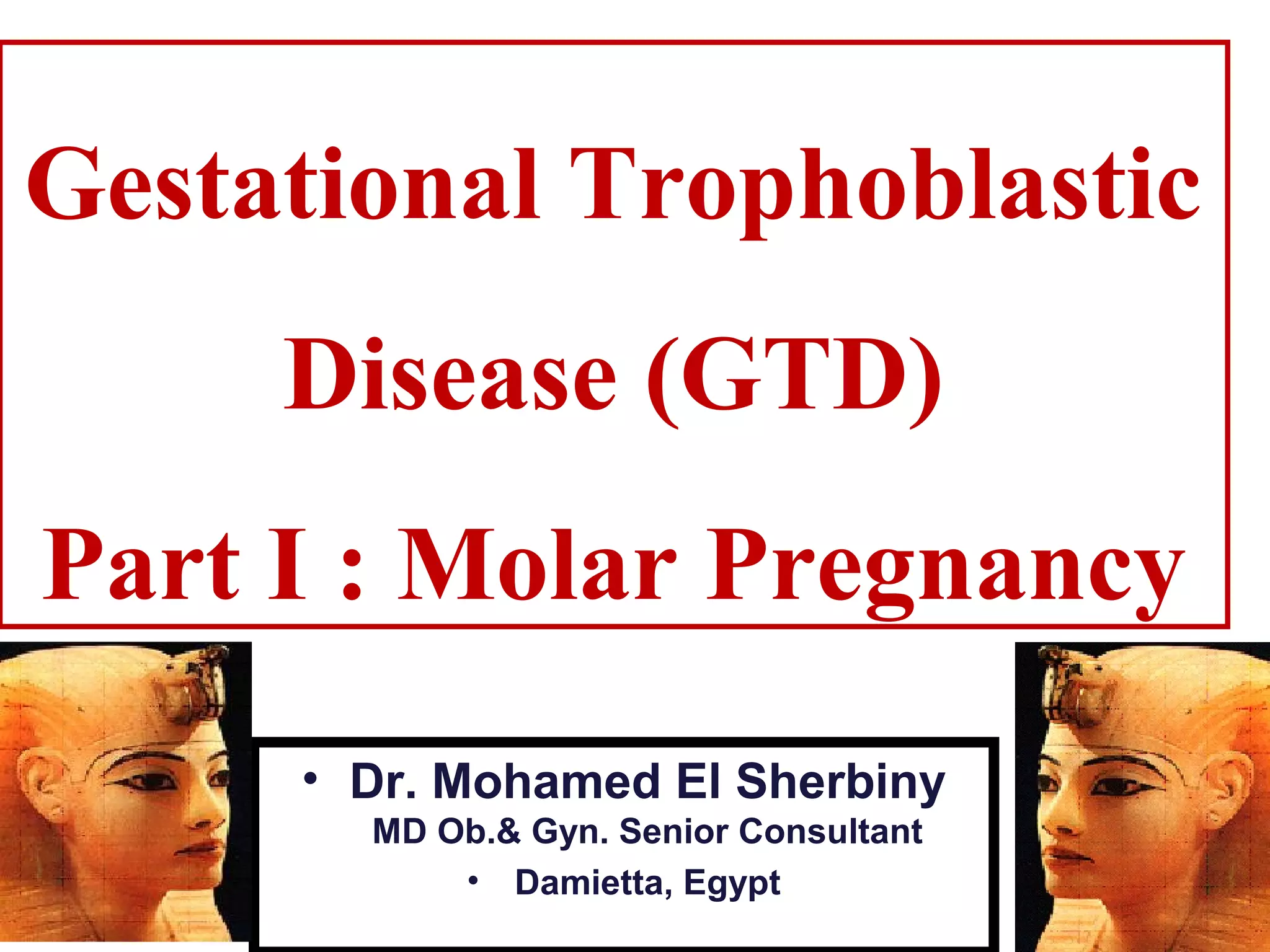 Gestational Trophoblastic Disease (GTD)

Part I : Molar Pregnancy

• Dr. Mohamed El Sherbiny
MD Ob.& Gyn. Senior Consultant
• Damietta, Egypt